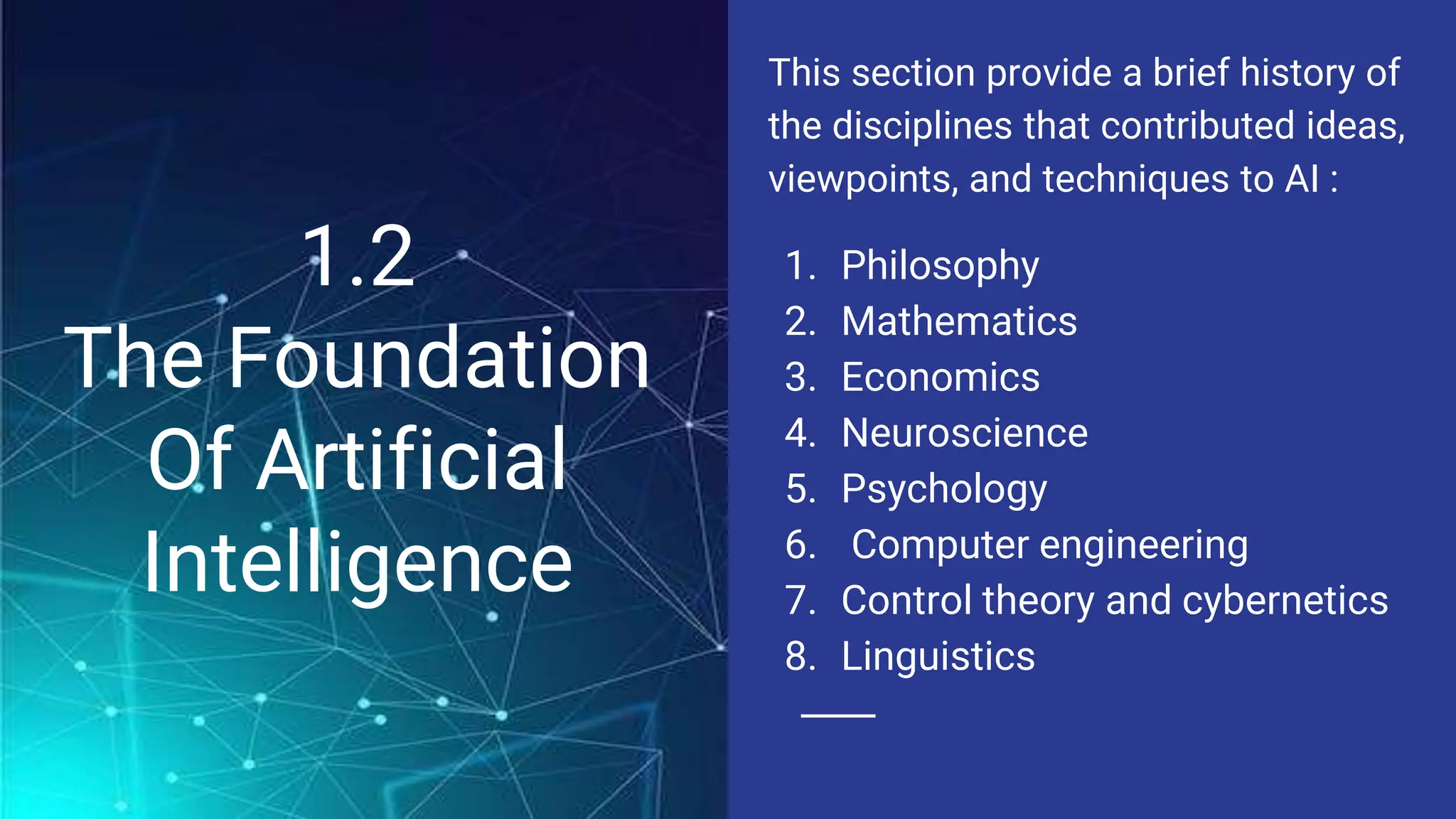 1.2
The Foundation Of Artificial Intelligence

This section provide a brief history of the disciplines that contributed ideas, viewpoints, and techniques to AI :

1. Philosophy
2. Mathematics
3. Economics
4. Neuroscience
5. Psychology
6. Computer engineering
7. Control theory and cybernetics
8. Linguistics